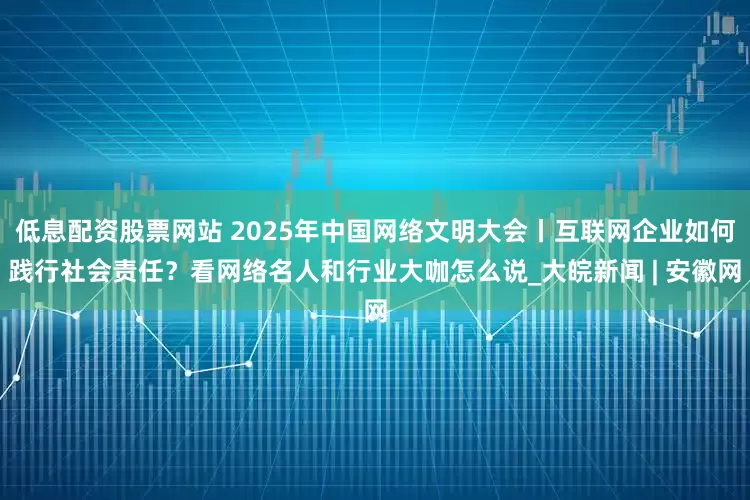 低息配资股票网站 2025年中国网络文明大会丨互联网企业如何践行社会责任？看网络名人和行业大咖怎么说_大皖新闻 | 安徽网网